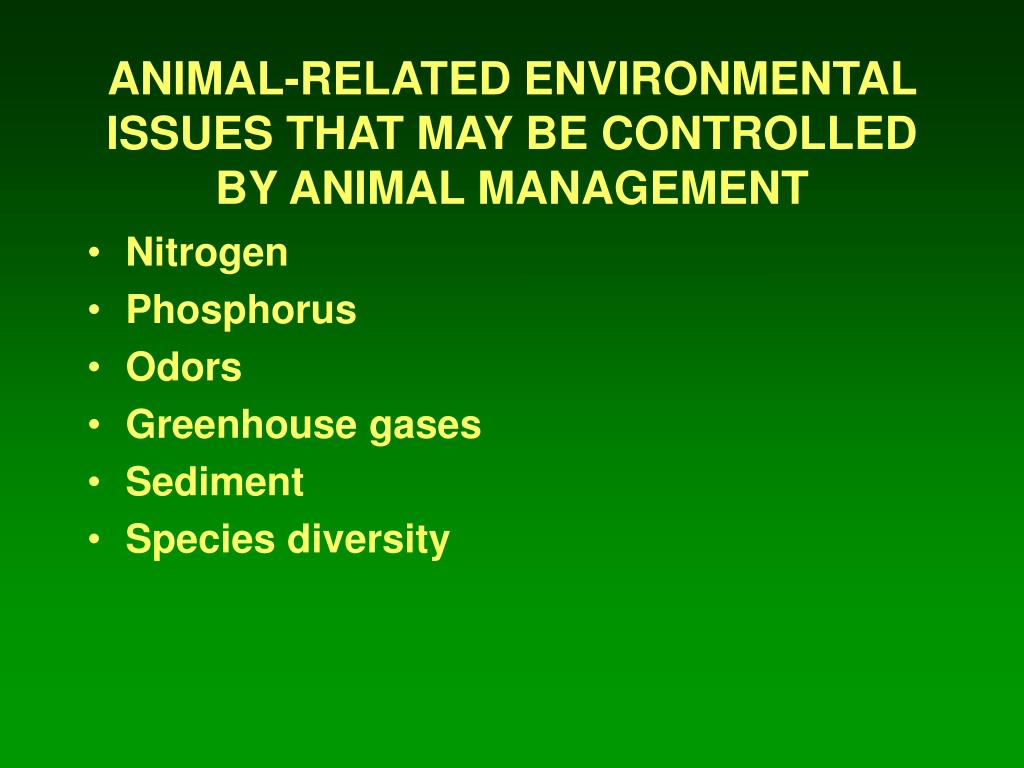 ANIMAL-RELATED ENVIRONMENTAL ISSUES THAT MAY BE CONTROLLED BY ANIMAL MANAGEMENT

• Nitrogen
• Phosphorus
• Odors
• Greenhouse gases
• Sediment
• Species diversity